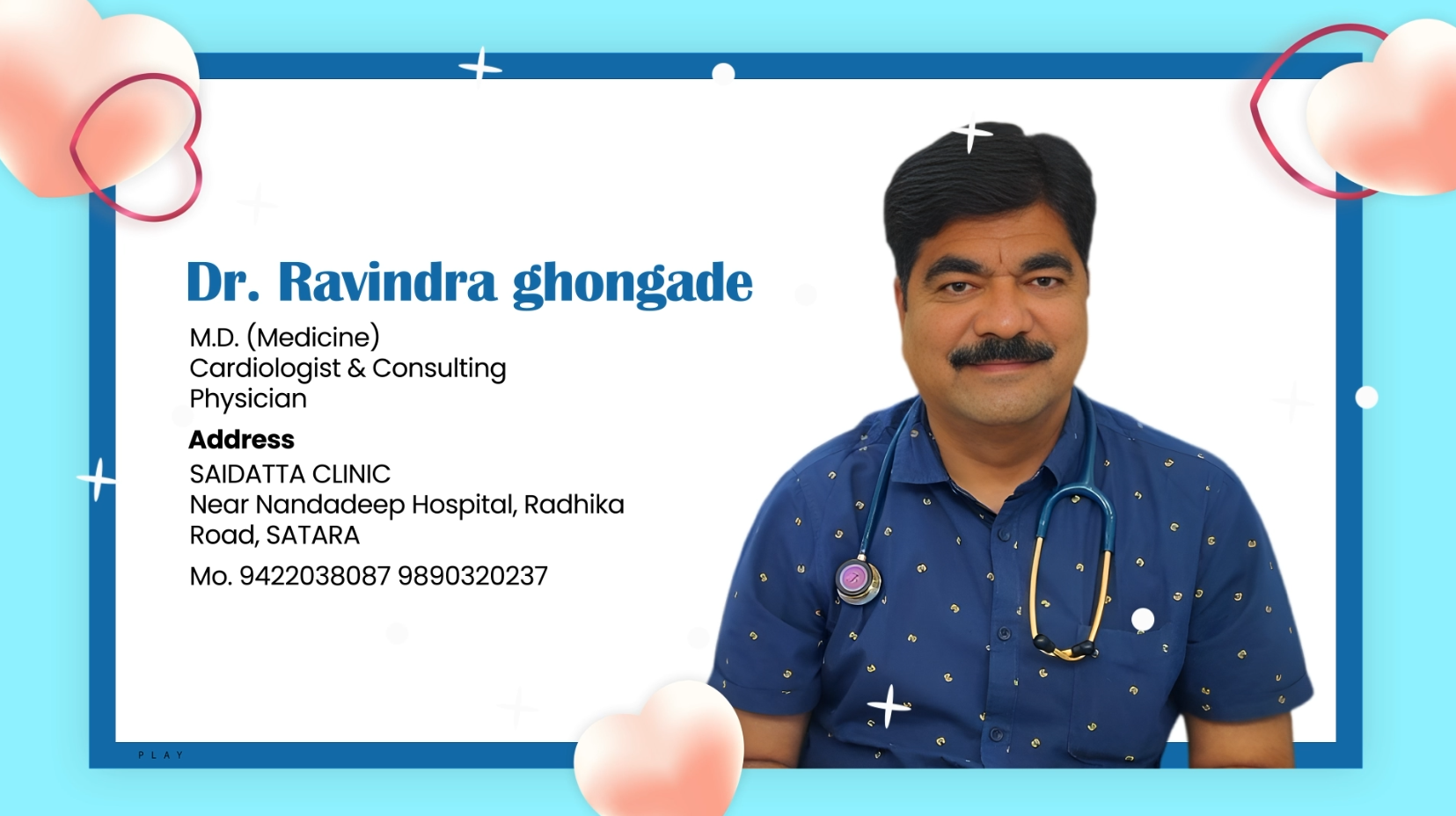 Dr. Ravindra ghongade

M.D. (Medicine)
Cardiologist & Consulting Physician

Address

SAIDATTA CLINIC
Near Nandadeep Hospital, Radhika Road, SATARA

Mo. 9422038087 9890320237

PLAY